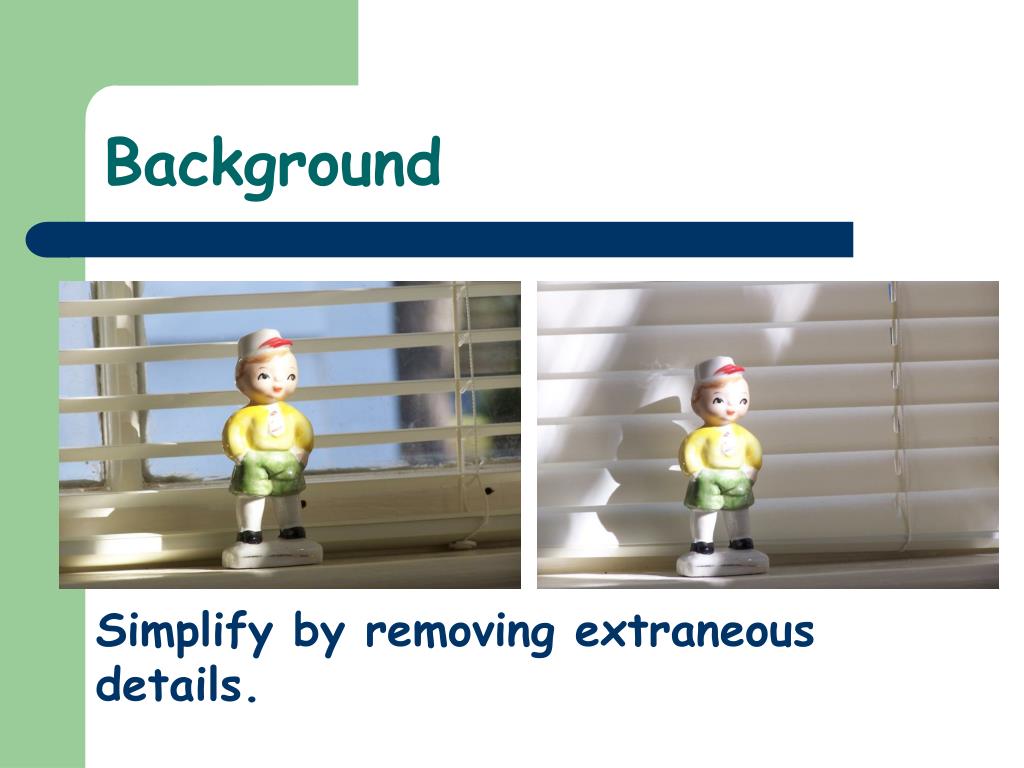 Background

Simplify by removing extraneous details.